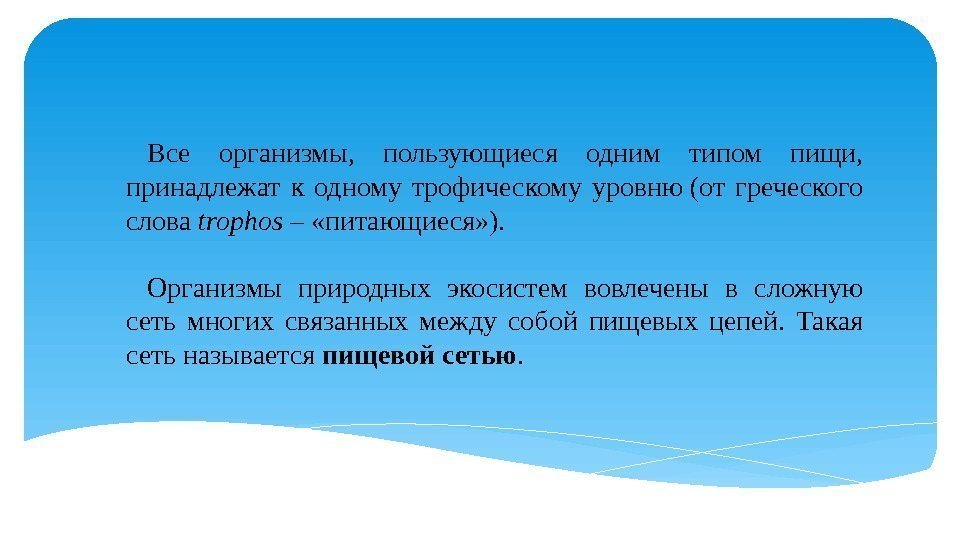 Все организмы, пользующиеся одним типом пищи, принадлежат к одному трофическому уровню (от греческого слова trophos – «питающиеся»).

Организмы природных экосистем вовлечены в сложную сеть многих связанных между собой пищевых цепей. Такая сеть называется пищевой сетью.